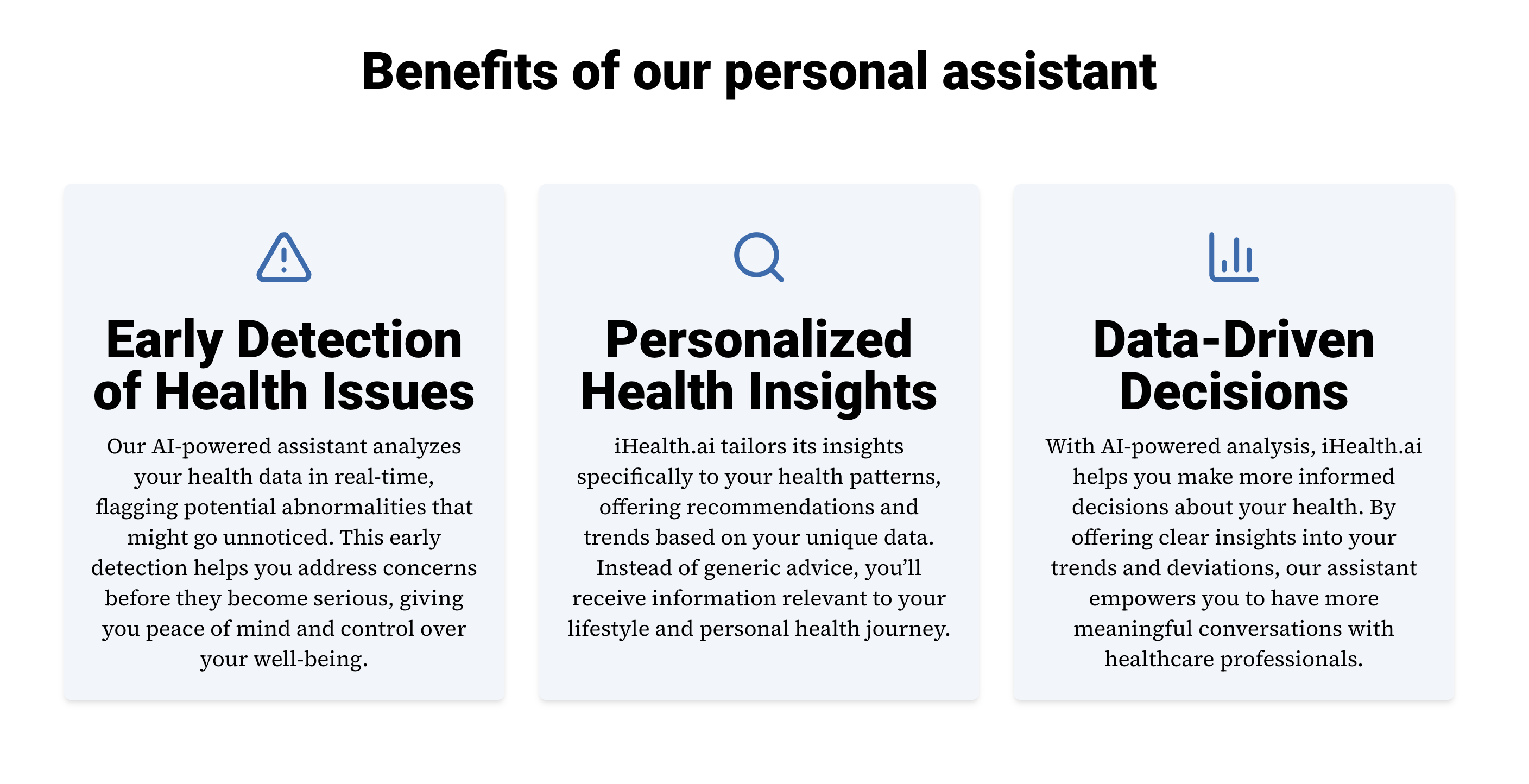 Benefits of our personal assistant

Early Detection of Health Issues

Our AI-powered assistant analyzes your health data in real-time, flagging potential abnormalities that might go unnoticed. This early detection helps you address concerns before they become serious, giving you peace of mind and control over your well-being.

Personalized Health Insights

iHealth.ai tailors its insights specifically to your health patterns, offering recommendations and trends based on your unique data. Instead of generic advice, you'll receive information relevant to your lifestyle and personal health journey.

Data-Driven Decisions

With AI-powered analysis, iHealth.ai helps you make more informed decisions about your health. By offering clear insights into your trends and deviations, our assistant empowers you to have more meaningful conversations with healthcare professionals.